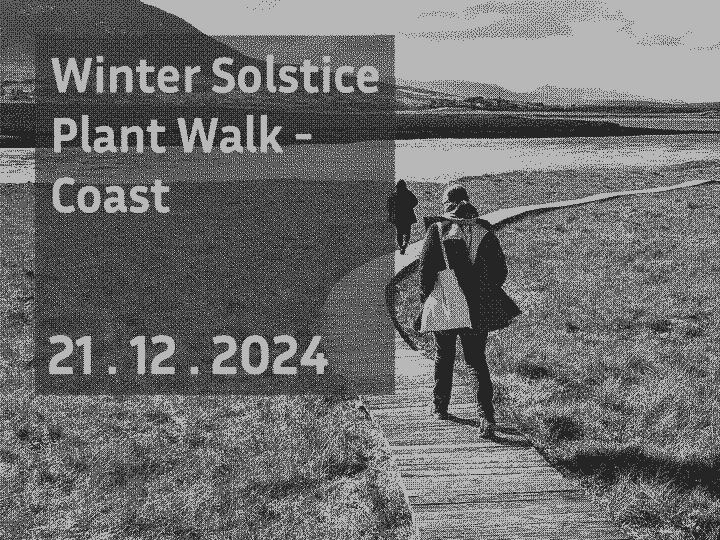 Winter Solstice Plant Walk - Coast

21 . 12 . 2024